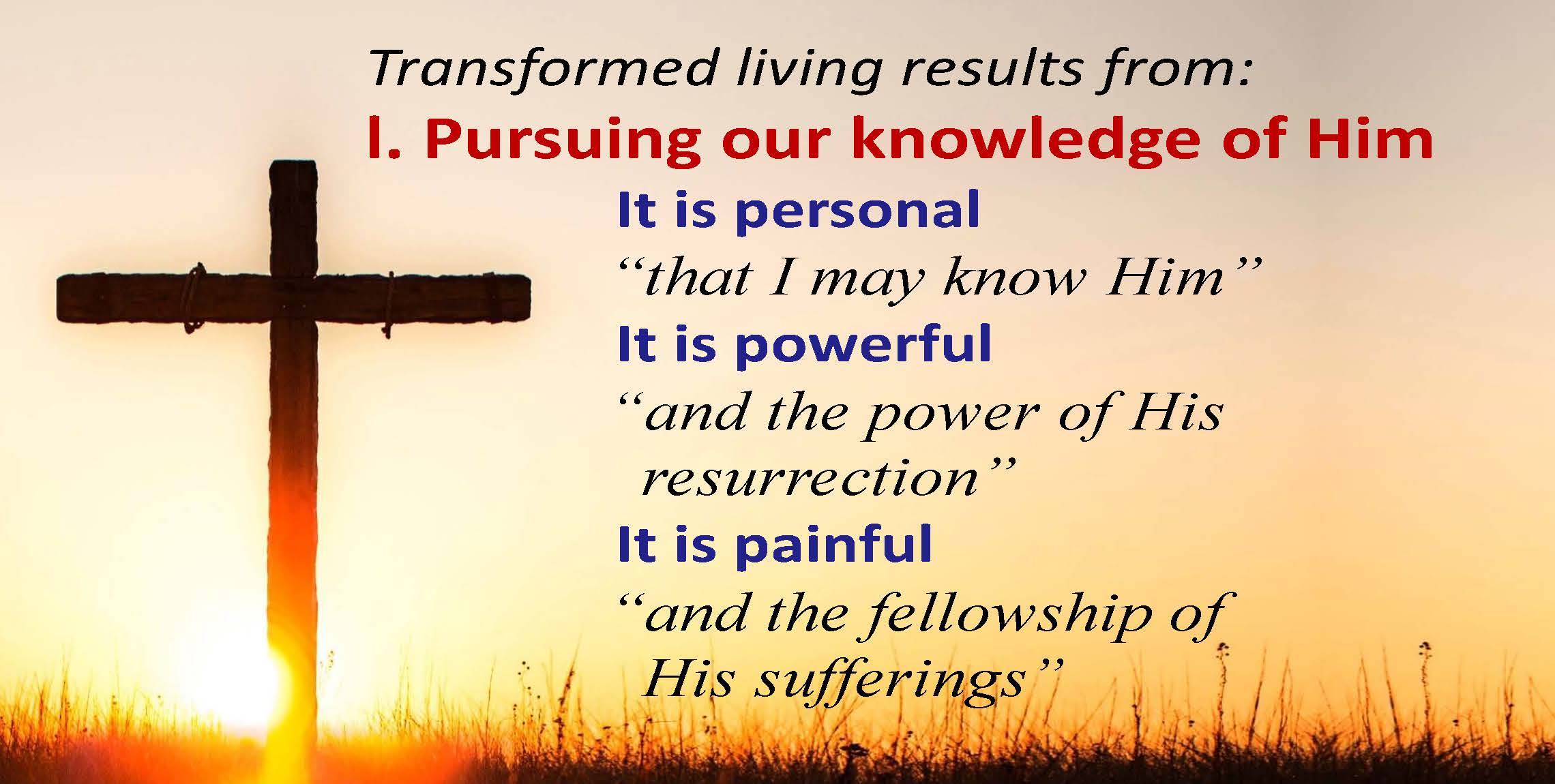 Transformed living results from:

I. Pursuing our knowledge of Him

It is personal

“that I may know Him”

It is powerful

“and the power of His resurrection”

It is painful

“and the fellowship of His sufferings”